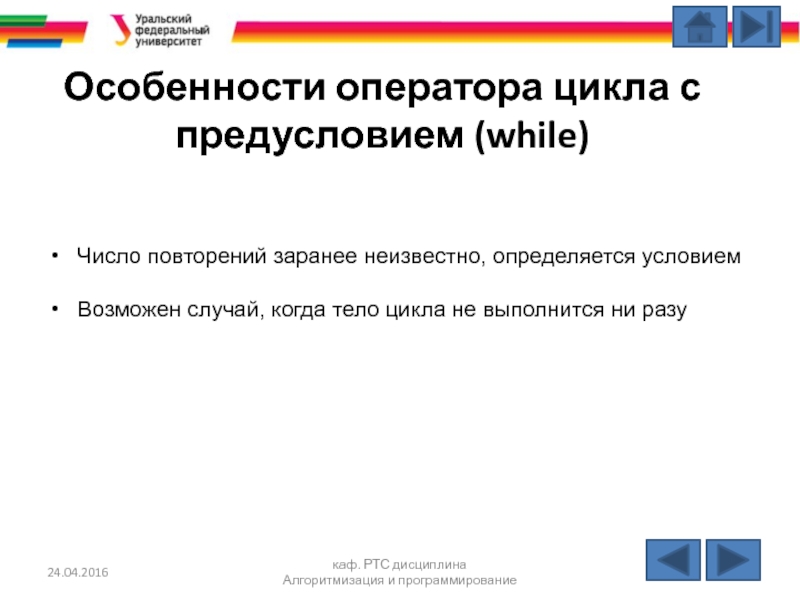 Уральский федеральный университет

Особенности оператора цикла с предусловием (while)

• Число повторений заранее неизвестно, определяется условием

• Возможен случай, когда тело цикла не выполнится ни разу

24.04.2016

каф. РТС дисциплина Алгоритмизация и программирование